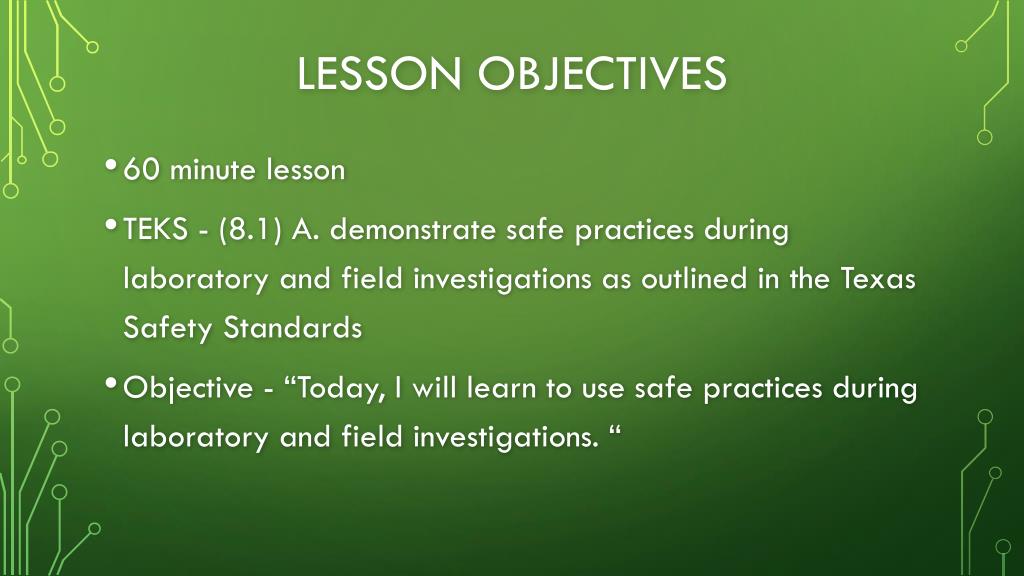 LESSON OBJECTIVES

• 60 minute lesson

• TEKS - (8.1) A. demonstrate safe practices during laboratory and field investigations as outlined in the Texas Safety Standards

• Objective - “Today, I will learn to use safe practices during laboratory and field investigations. “